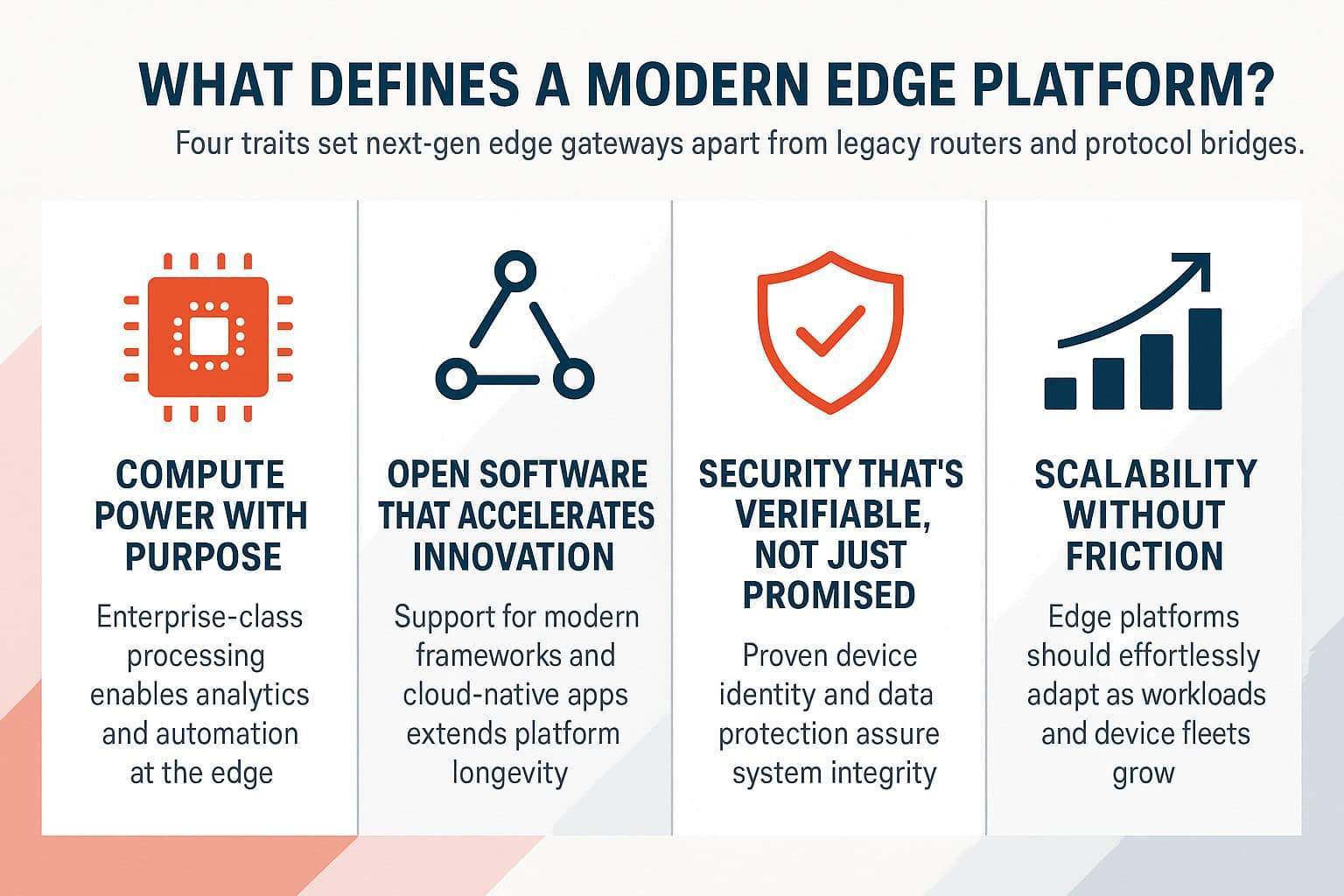 WHAT DEFINES A MODERN EDGE PLATFORM?

Four traits set next-gen edge gateways apart from legacy routers and protocol bridges.

COMPUTE POWER WITH PURPOSE

Enterprise-class processing enables analytics and automation at the edge

OPEN SOFTWARE THAT ACCELERATES INNOVATION

Support for modern frameworks and cloud-native apps extends platform longevity

SECURITY THAT'S VERIFIABLE, NOT JUST PROMISED

Proven device identity and data protection assure system integrity

SCALABILITY WITHOUT FRICTION

Edge platforms should effortlessly adapt as workloads and device fleets grow